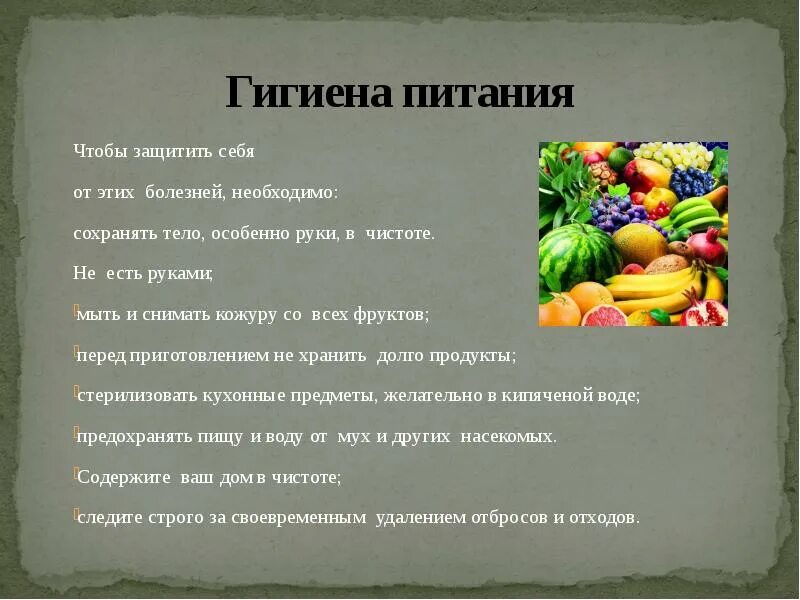 Гигиена питания

Чтобы защитить себя

от этих болезней, необходимо:

сохранять тело, особенно руки, в чистоте.

Не есть руками;

мыть и снимать кожуру со всех фруктов;

перед приготовлением не хранить долго продукты;

стерилизовать кухонные предметы, желательно в кипяченой воде;

предохранять пищу и воду от мух и других насекомых.

Содержите ваш дом в чистоте;

следите строго за своевременным удалением отбросов и отходов.